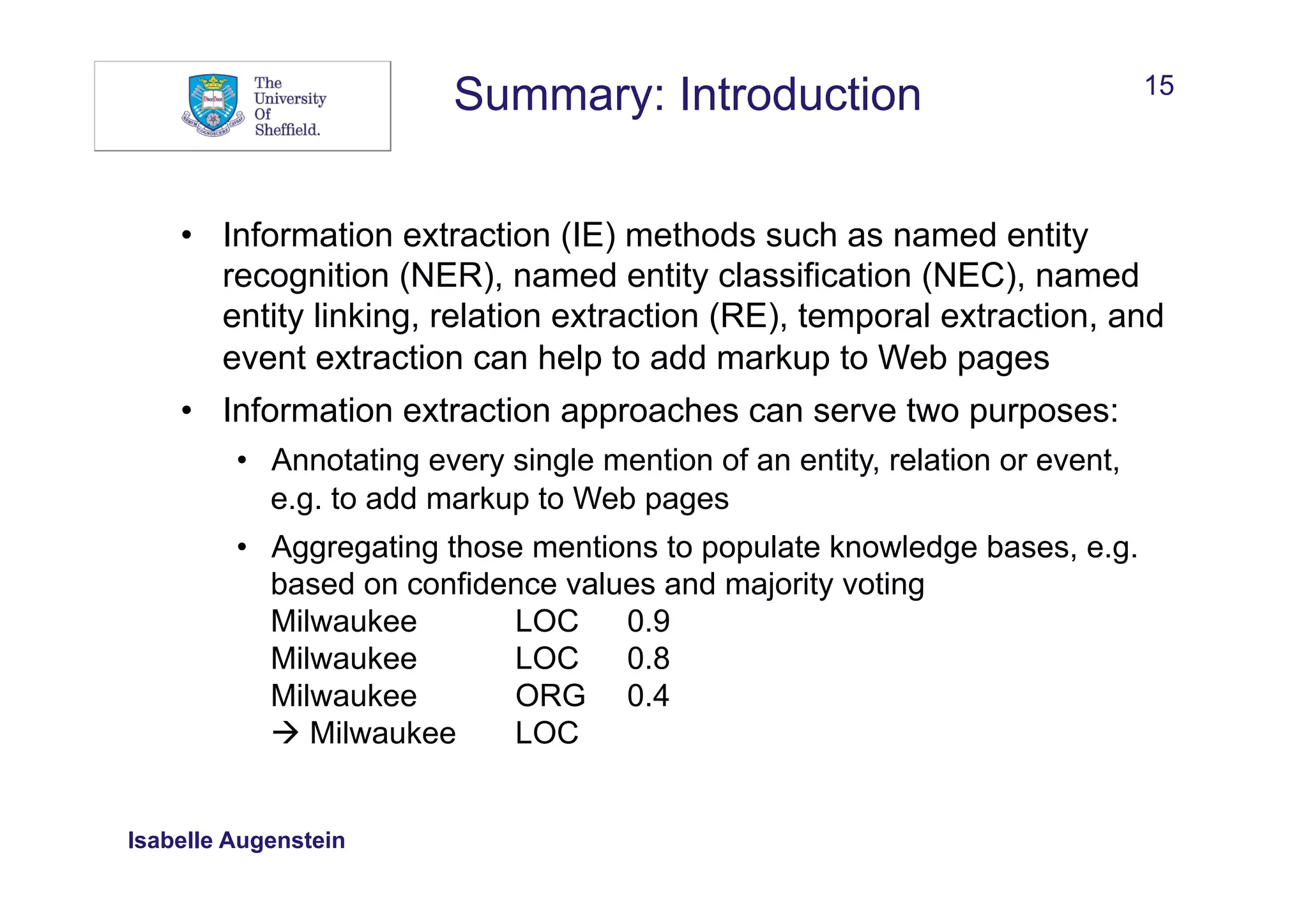 The University Of Sheffield.

Summary: Introduction

15

• Information extraction (IE) methods such as named entity recognition (NER), named entity classification (NEC), named entity linking, relation extraction (RE), temporal extraction, and event extraction can help to add markup to Web pages

• Information extraction approaches can serve two purposes:

• Annotating every single mention of an entity, relation or event, e.g. to add markup to Web pages

• Aggregating those mentions to populate knowledge bases, e.g. based on confidence values and majority voting

Milwaukee LOC 0.9
Milwaukee LOC 0.8
Milwaukee ORG 0.4
→ Milwaukee LOC

Isabelle Augenstein